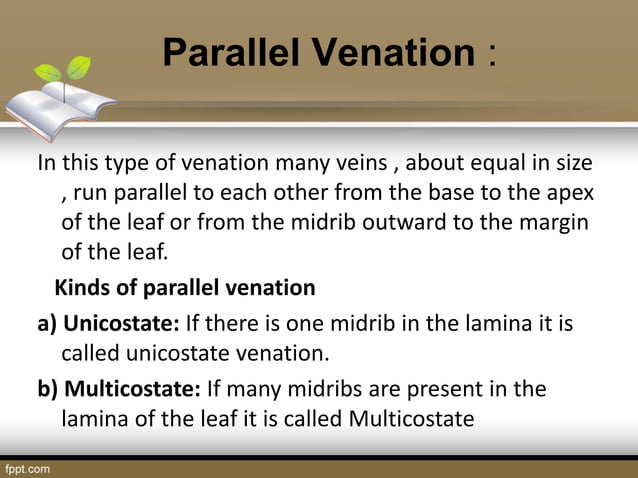 Parallel Venation :

In this type of venation many veins , about equal in size , run parallel to each other from the base to the apex of the leaf or from the midrib outward to the margin of the leaf.

Kinds of parallel venation

a) Unicostate: If there is one midrib in the lamina it is called unicostate venation.

b) Multicostate: If many midribs are present in the lamina of the leaf it is called Multicostate

fppt.com